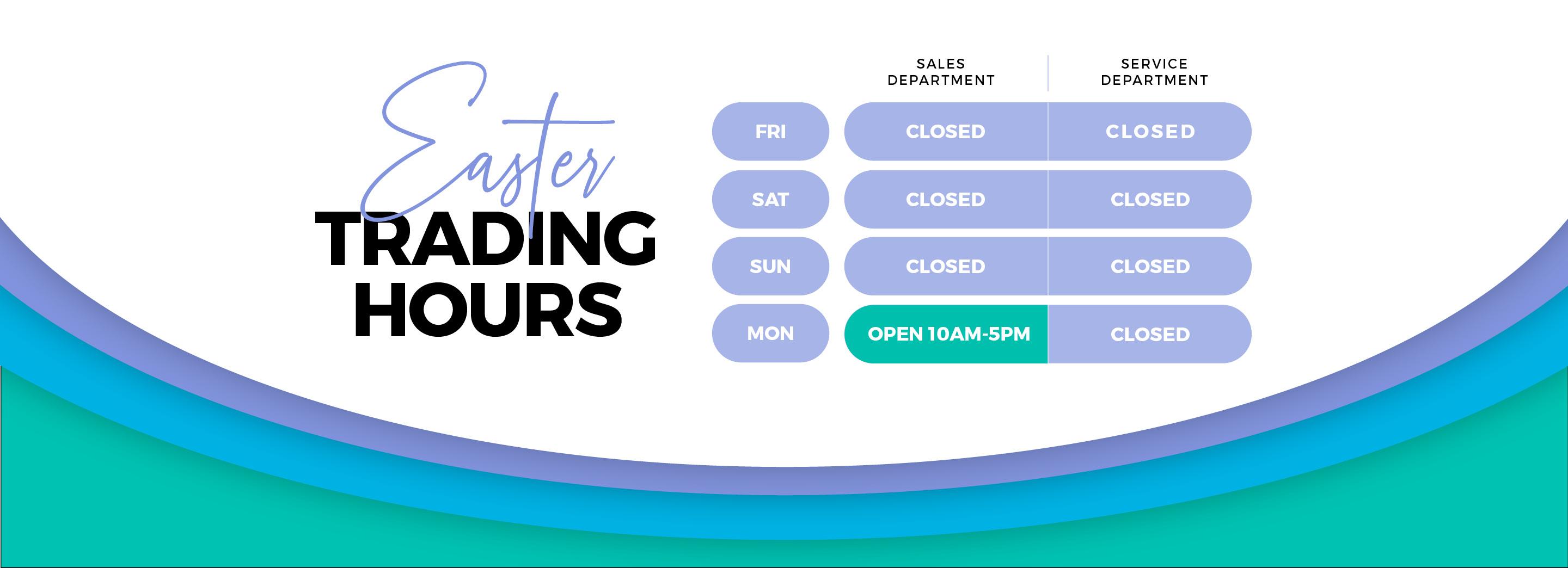 Easter
TRADING HOURS

| | SALES DEPARTMENT | SERVICE DEPARTMENT |
|---|---|---|
| FRI | CLOSED | CLOSED |
| SAT | CLOSED | CLOSED |
| SUN | CLOSED | CLOSED |
| MON | OPEN 10AM-5PM | CLOSED |